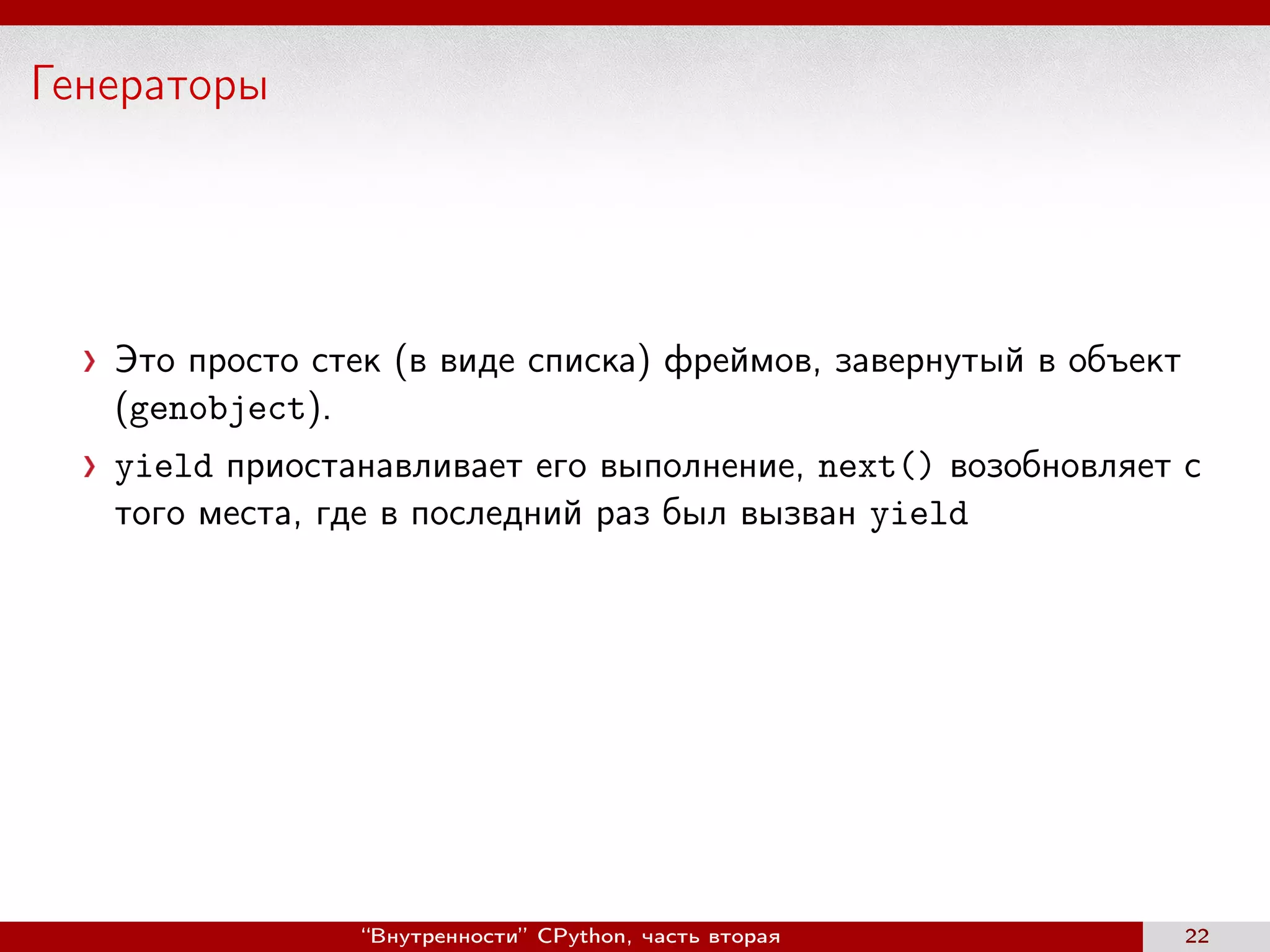 Генераторы

› Это просто стек (в виде списка) фреймов, завернутый в объект (genobject).

› yield приостанавливает его выполнение, next() возобновляет с того места, где в последний раз был вызван yield

“Внутренности” CPython, часть вторая

22